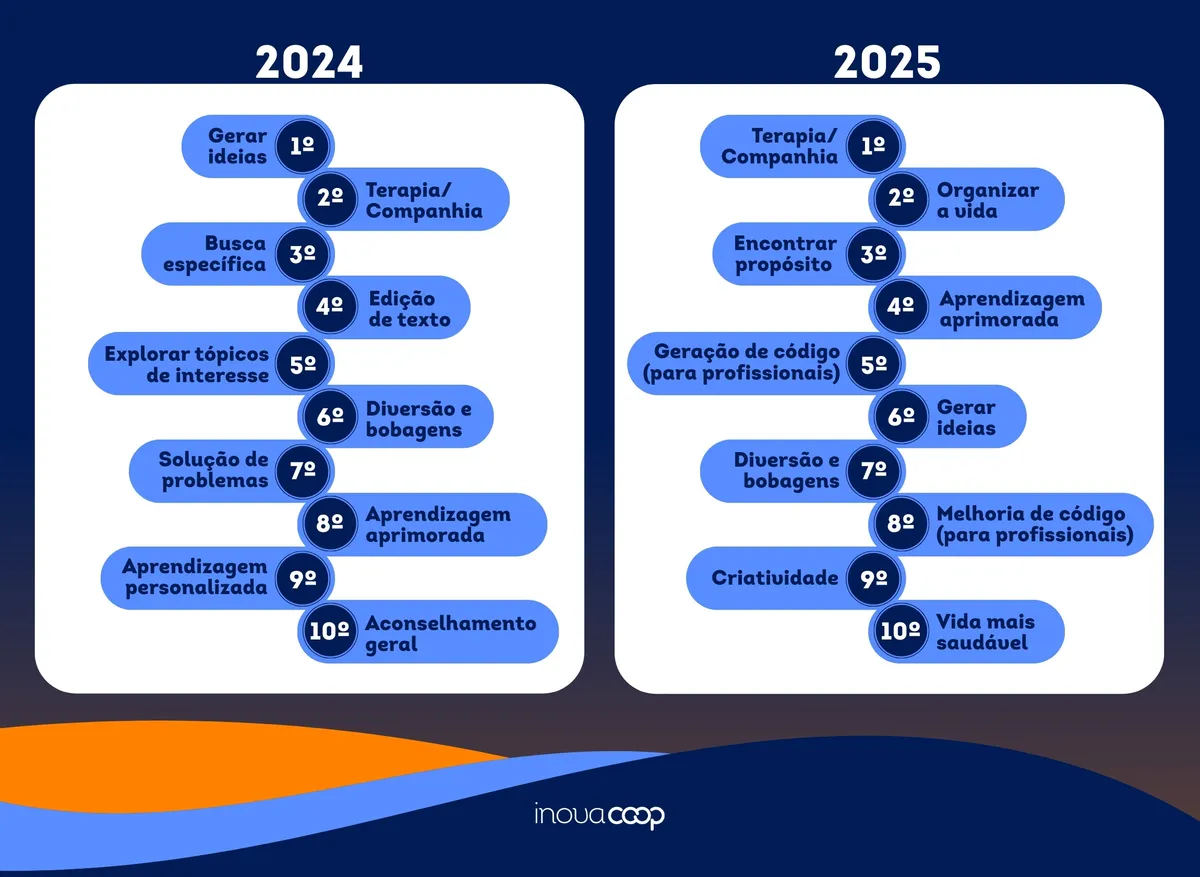 2024

Gerar ideias 1º
2º Terapia/ Companhia
Busca específica 3º
4º Edição de texto
Explorar tópicos de interesse 5º
6º Diversão e bobagens
Solução de problemas 7º
8º Aprendizagem aprimorada
Aprendizagem personalizada 9º
10º Aconselhamento geral

2025

Terapia/ Companhia 1º
2º Organizar a vida
Encontrar propósito 3º
4º Aprendizagem aprimorada
Geração de código (para profissionais) 5º
6º Gerar ideias
Diversão e bobagens 7º
8º Melhoria de código (para profissionais)
Criatividade 9º
10º Vida mais saudável

inovacoop